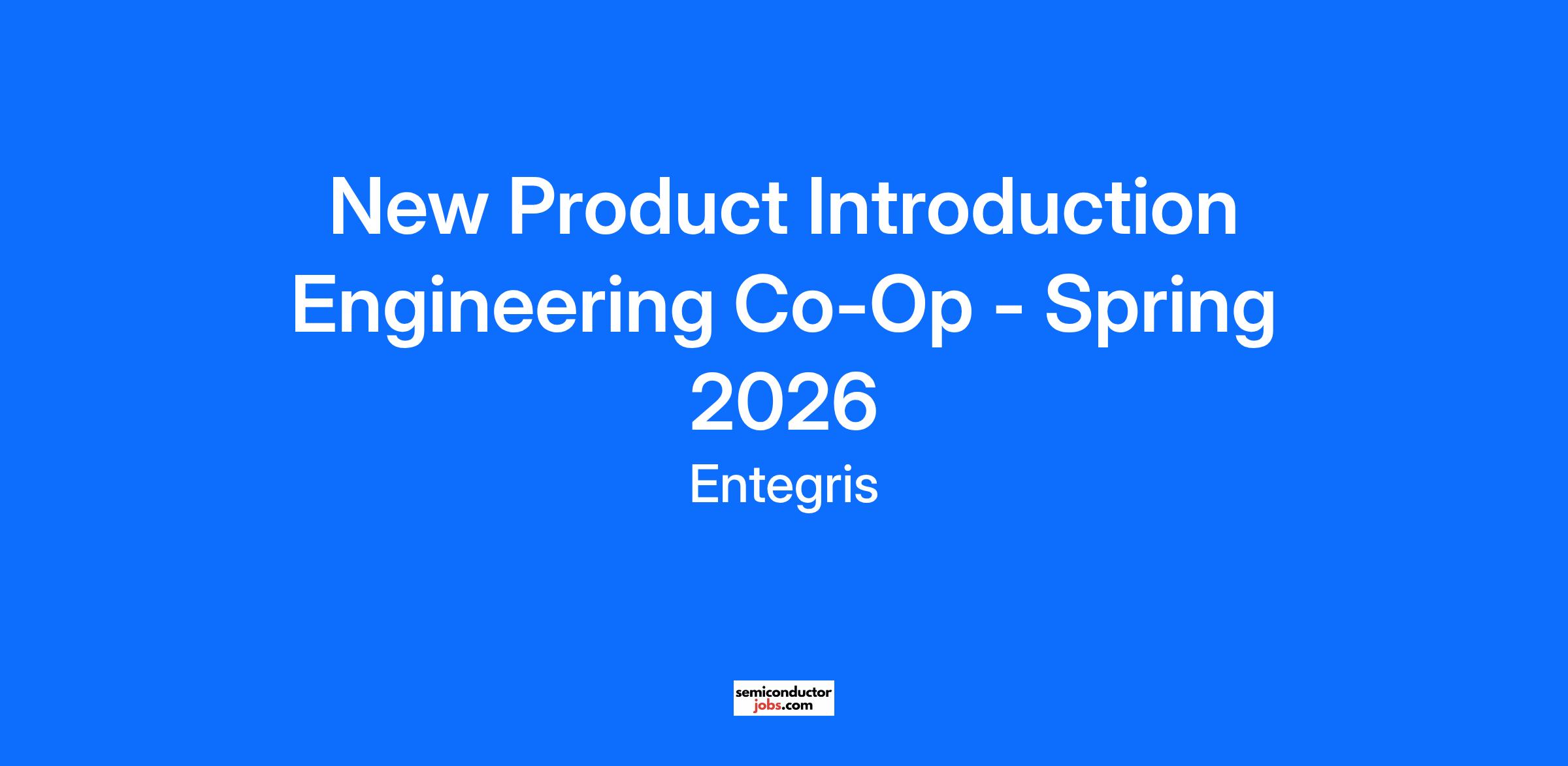 New Product Introduction Engineering Co-Op - Spring 2026

Entegris

semiconductor
jobs.com